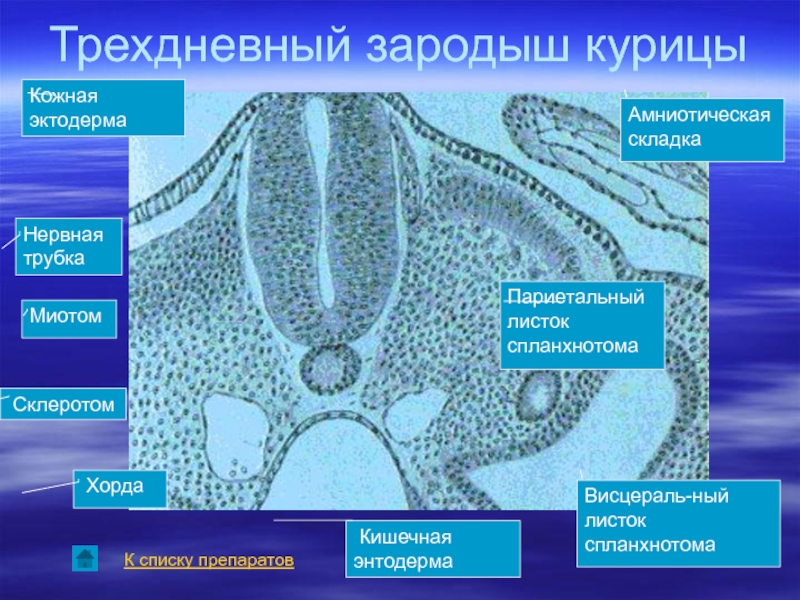 Трехдневный зародыш курицы

Кожная эктодерма

Амниотическая складка

Нервная трубка

Миотом

Париетальный листок спланхнотома

Склеротом

Хорда

Висцераль-ный листок спланхнотома

Кишечная энтодерма

К списку препаратов